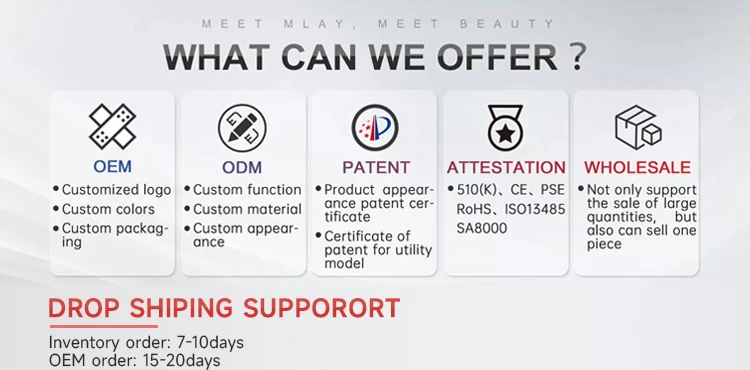 MEET MLAY, MEET BEAUTY

WHAT CAN WE OFFER ?

OEM
• Customized logo
• Custom colors
• Custom packaging

ODM
• Custom function
• Custom material
• Custom appearance

PATENT
• Product appearance patent certificate
• Certificate of patent for utility model

ATTESTATION
• 510(K)、CE、PSE RoHS、ISO13485 SA8000

WHOLESALE
• Not only support the sale of large quantities, but also can sell one piece

DROP SHIPING SUPPORORT

Inventory order: 7-10days
OEM order: 15-20days